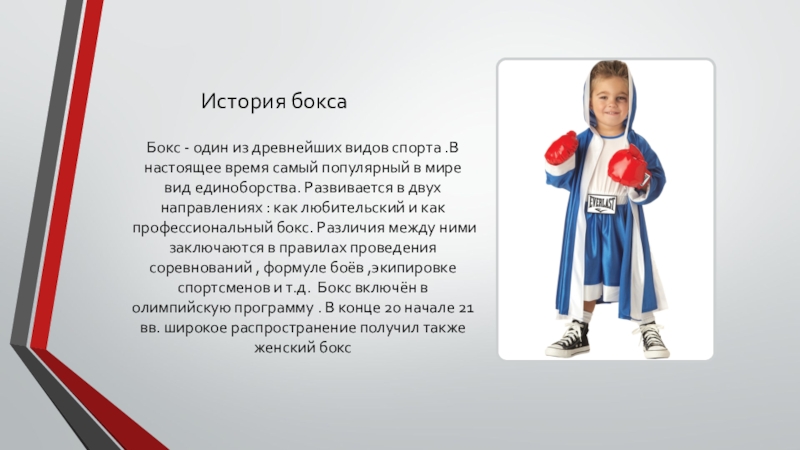 История бокса

Бокс - один из древнейших видов спорта .В настоящее время самый популярный в мире вид единоборства. Развивается в двух направлениях : как любительский и как профессиональный бокс. Различия между ними заключаются в правилах проведения соревнований , формуле боёв ,экипировке спортсменов и т.д. Бокс включён в олимпийскую программу . В конце 20 начале 21 вв. широкое распространение получил также женский бокс

EVERLAST